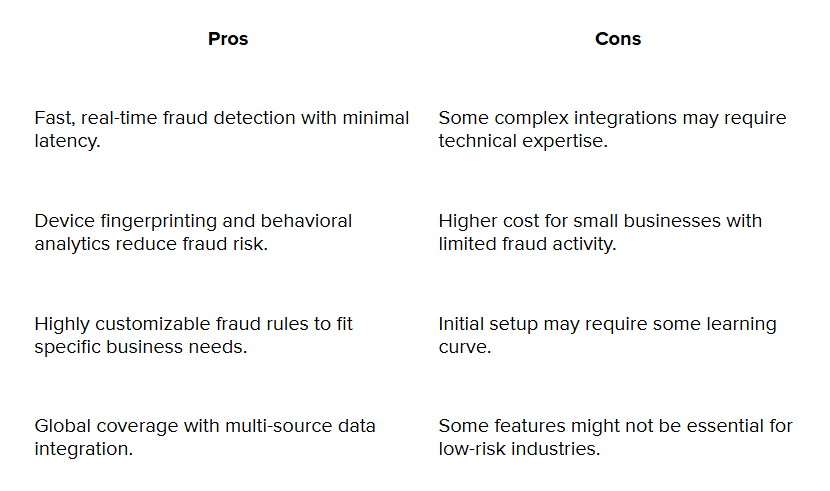 | Pros | Cons |
|---|---|
| Fast, real-time fraud detection with minimal latency. | Some complex integrations may require technical expertise. |
| Device fingerprinting and behavioral analytics reduce fraud risk. | Higher cost for small businesses with limited fraud activity. |
| Highly customizable fraud rules to fit specific business needs. | Initial setup may require some learning curve. |
| Global coverage with multi-source data integration. | Some features might not be essential for low-risk industries. |